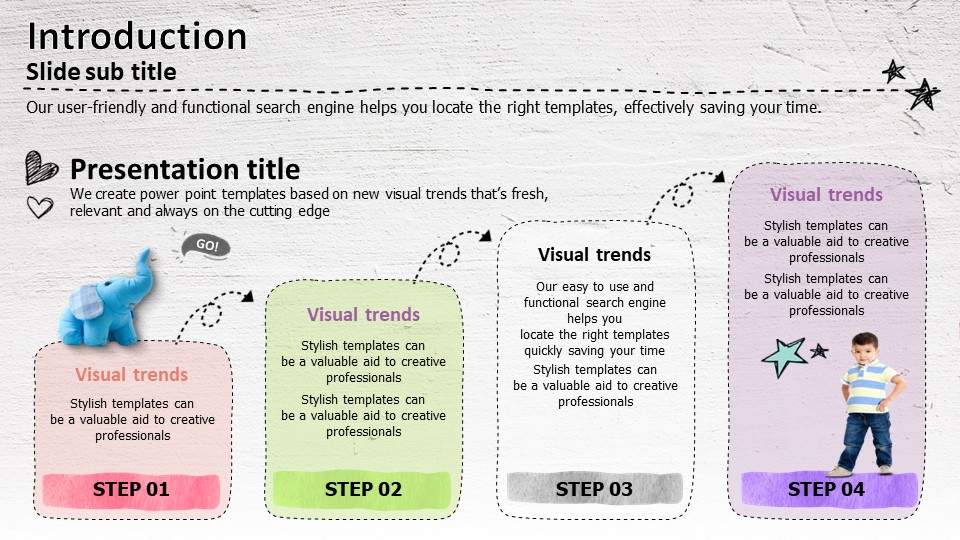 Introduction

Slide sub title

Our user-friendly and functional search engine helps you locate the right templates, effectively saving your time.

Presentation title

We create power point templates based on new visual trends that's fresh, relevant and always on the cutting edge

GO!

Visual trends

Stylish templates can be a valuable aid to creative professionals

STEP 01

Visual trends

Stylish templates can be a valuable aid to creative professionals

Stylish templates can be a valuable aid to creative professionals

STEP 02

Visual trends

Our easy to use and functional search engine helps you locate the right templates quickly saving your time

Stylish templates can be a valuable aid to creative professionals

STEP 03

Visual trends

Stylish templates can be a valuable aid to creative professionals

Stylish templates can be a valuable aid to creative professionals

STEP 04